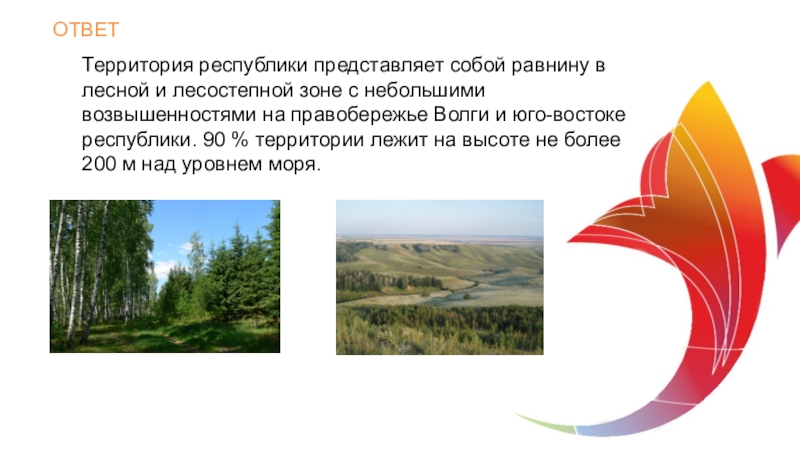 ОТВЕТ

Территория республики представляет собой равнину в лесной и лесостепной зоне с небольшими возвышенностями на правобережье Волги и юго-востоке республики. 90 % территории лежит на высоте не более 200 м над уровнем моря.